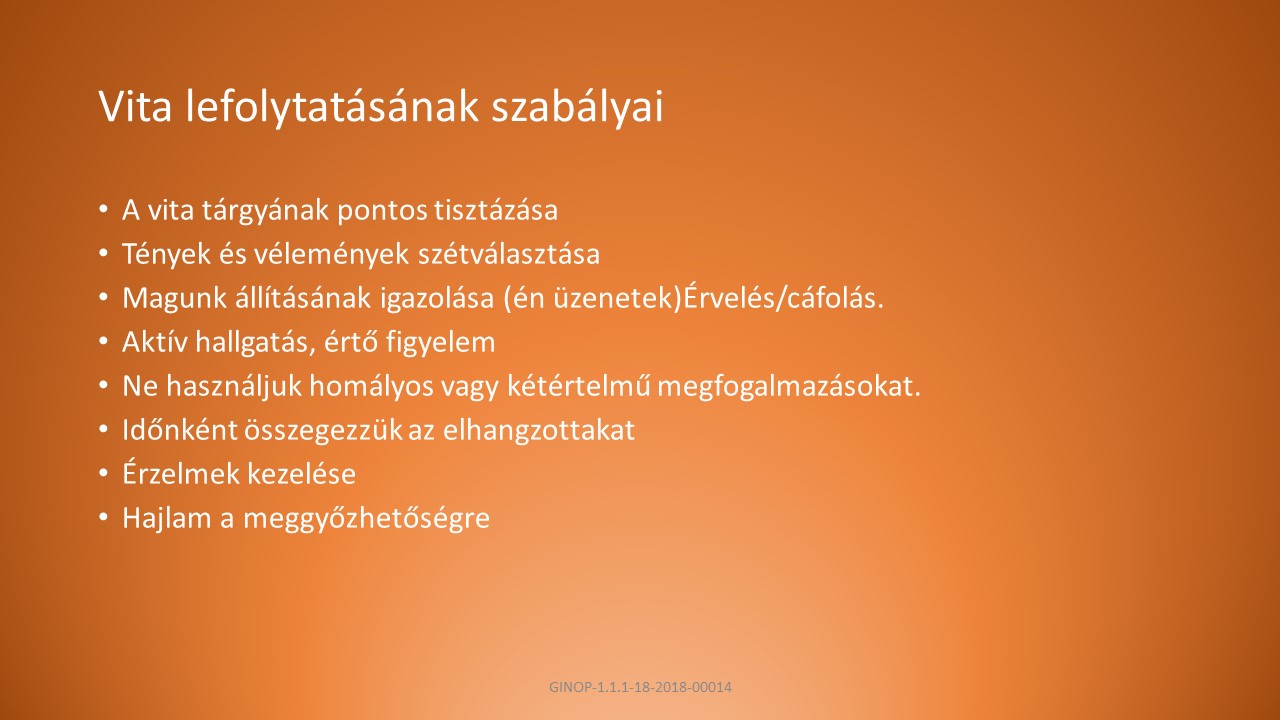 Vita lefolytatásának szabályai

• A vita tárgyának pontos tisztázása
• Tények és vélemények szétválasztása
• Magunk állításának igazolása (én üzenetek)Érvelés/cáfolás.
• Aktív hallgatás, értő figyelem
• Ne használjuk homályos vagy kétértelmű megfogalmazásokat.
• Időnként összegezzük az elhangzottakat
• Érzelmek kezelése
• Hajlam a meggyőzhetőségre

GINOP-1.1.1-18-2018-00014